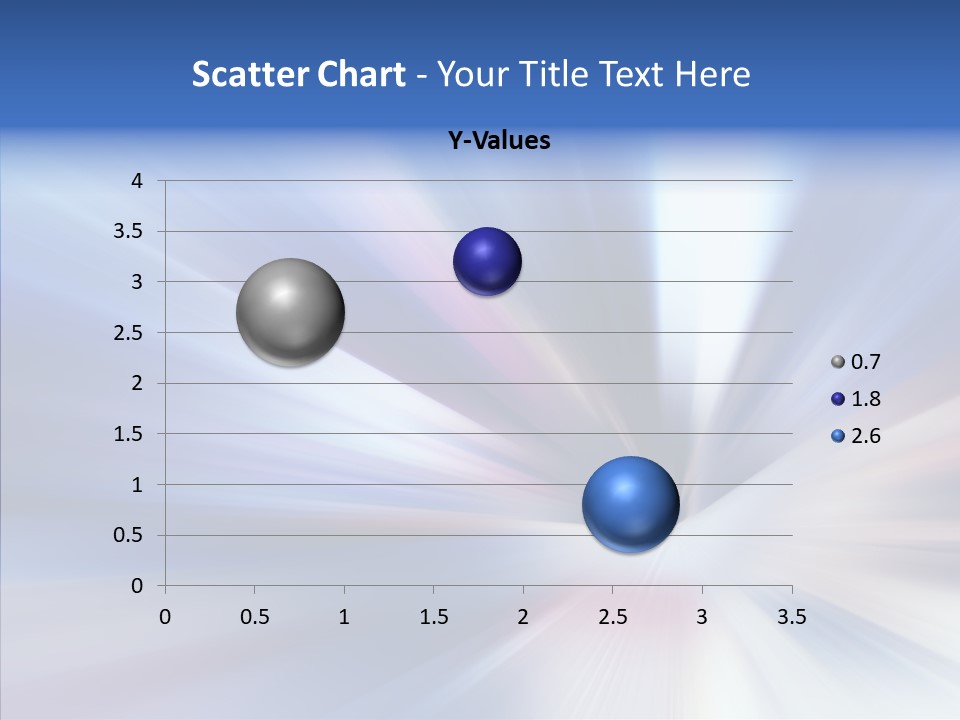 Scatter Chart - Your Title Text Here

Y-Values

4
3.5
3
2.5
2
1.5
1
0.5
0

0 0.5 1 1.5 2 2.5 3 3.5

0.7
1.8
2.6